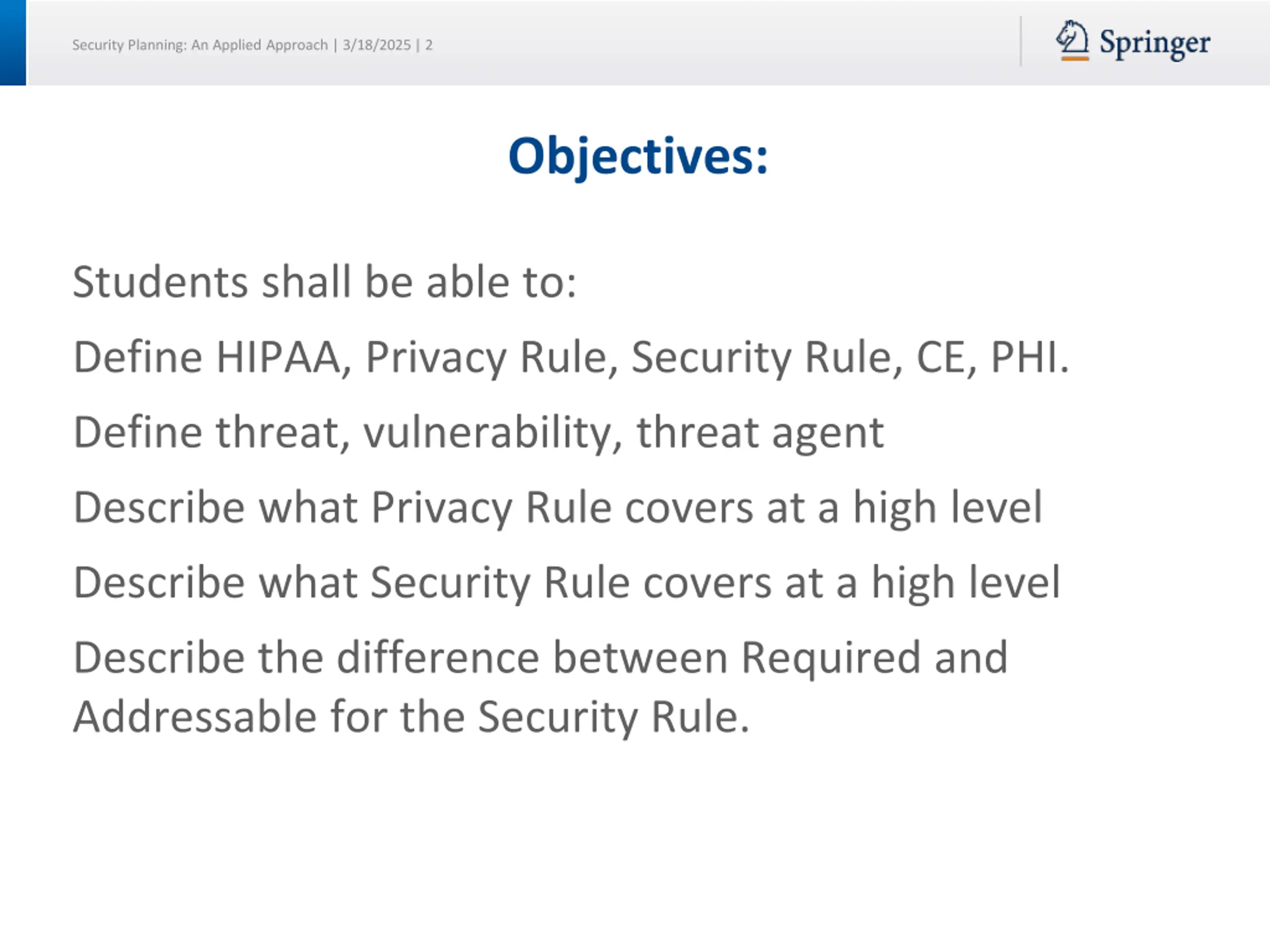 Security Planning: An Applied Approach | 3/18/2025 | 2

Springer

Objectives:

Students shall be able to:

Define HIPAA, Privacy Rule, Security Rule, CE, PHI.

Define threat, vulnerability, threat agent

Describe what Privacy Rule covers at a high level

Describe what Security Rule covers at a high level

Describe the difference between Required and Addressable for the Security Rule.